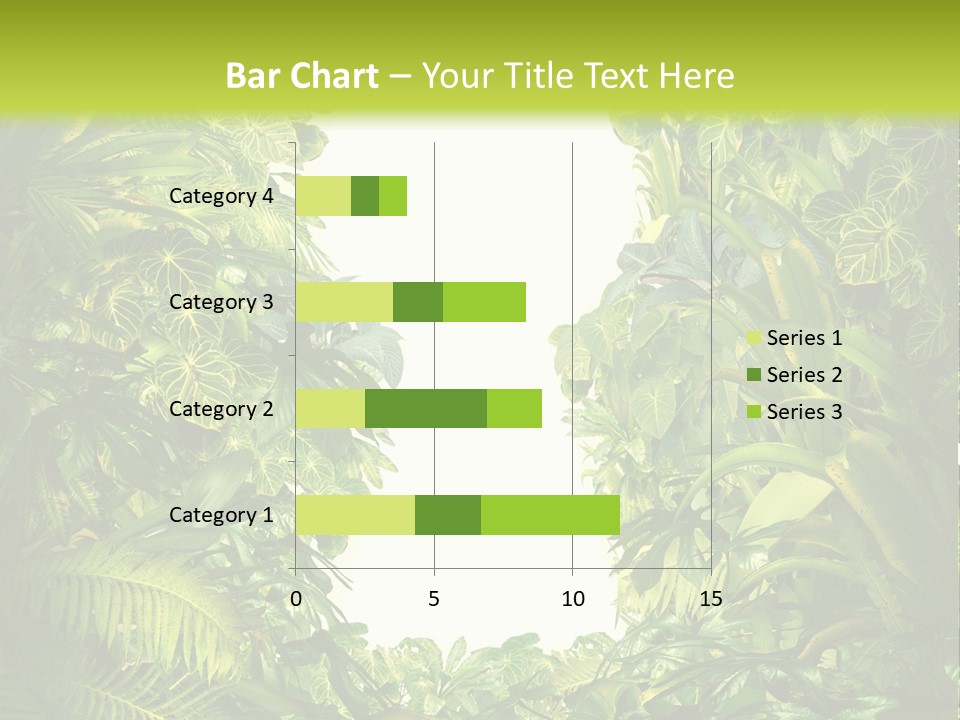 Bar Chart – Your Title Text Here

Category 4
Category 3
Category 2
Category 1

0
5
10
15

Series 1
Series 2
Series 3